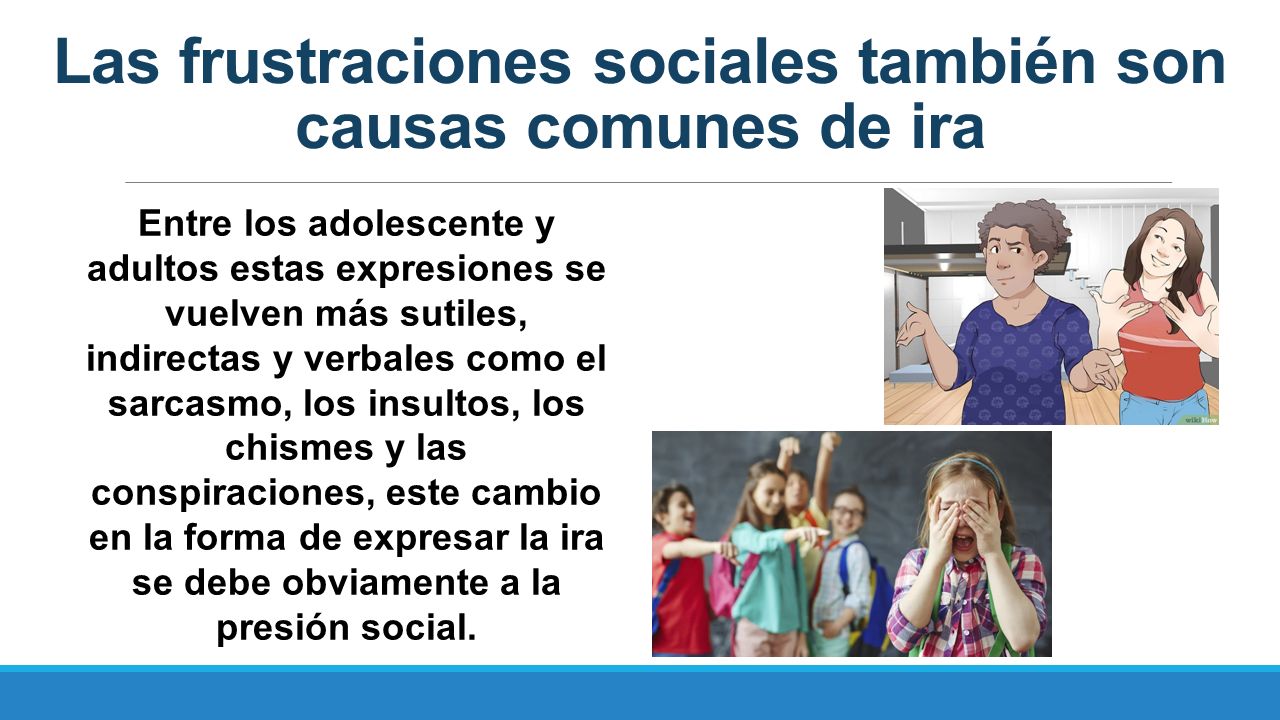 Las frustraciones sociales también son causas comunes de ira

Entre los adolescente y adultos estas expresiones se vuelven más sutiles, indirectas y verbales como el sarcasmo, los insultos, los chismes y las conspiraciones, este cambio en la forma de expresar la ira se debe obviamente a la presión social.

wikiHow